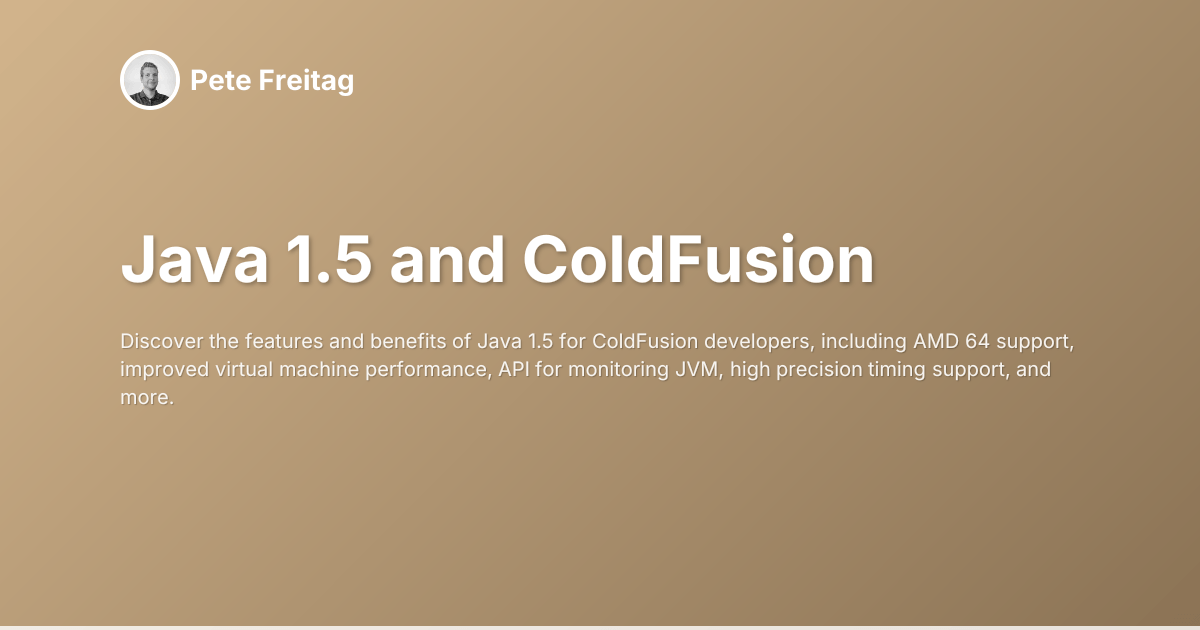 Pete Freitag

Java 1.5 and ColdFusion

Discover the features and benefits of Java 1.5 for ColdFusion developers, including AMD 64 support, improved virtual machine performance, API for monitoring JVM, high precision timing support, and more.